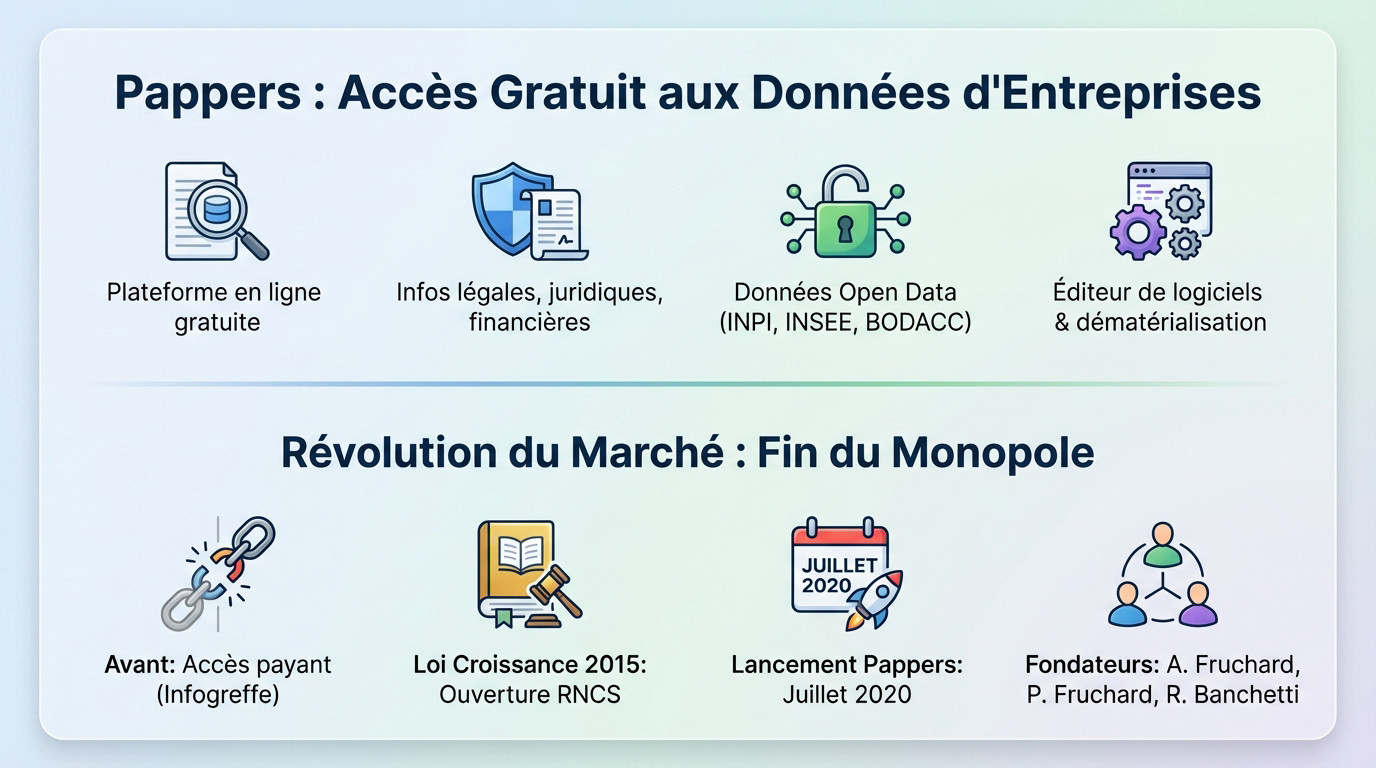 Pappers : Accès Gratuit aux Données d'Entreprises

Plateforme en ligne gratuite

Infos légales, juridiques, financières

Données Open Data (INPI, INSEE, BODACC)

Éditeur de logiciels & dématérialisation

Révolution du Marché : Fin du Monopole

Avant: Accès payant (Infogreffe)

Loi Croissance 2015: Ouverture RNCS

JUILLET 2020

Lancement Pappers: Juillet 2020

Fondateurs: A. Fruchard, P. Fruchard, R. Banchetti